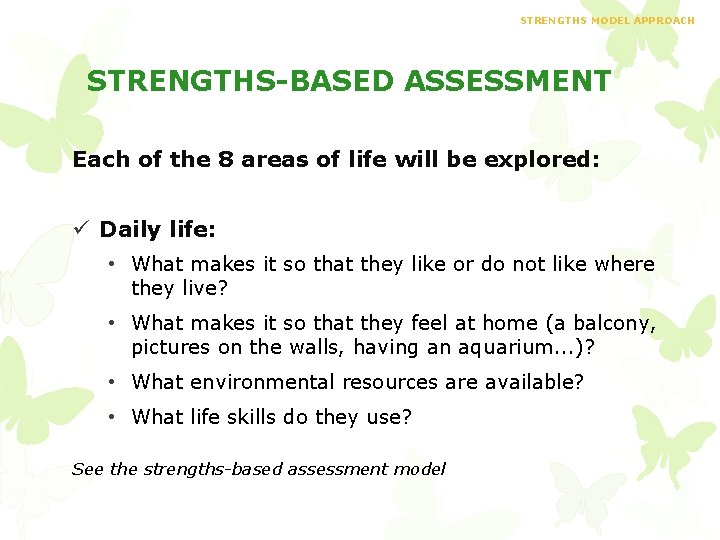 STRENGTHS MODEL APPROACH

STRENGTHS-BASED ASSESSMENT

Each of the 8 areas of life will be explored:

✓ Daily life:

• What makes it so that they like or do not like where they live?

• What makes it so that they feel at home (a balcony, pictures on the walls, having an aquarium...)?

• What environmental resources are available?

• What life skills do they use?

See the strengths-based assessment model